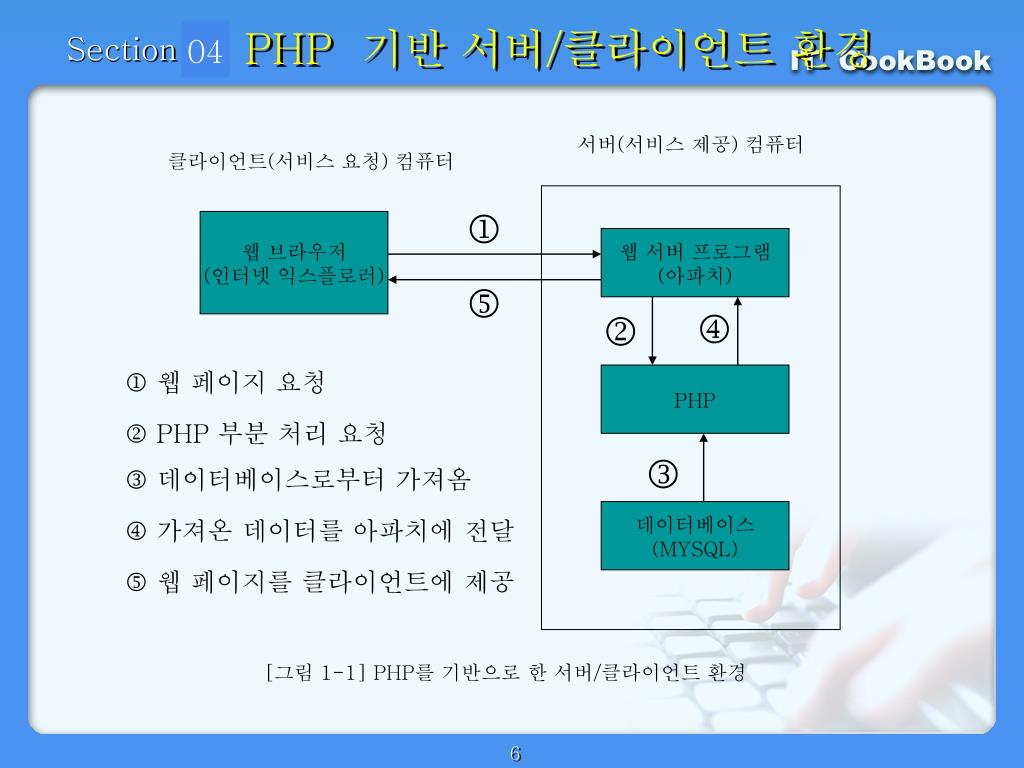 Section 04 PHP 기반 서버/클라이언트 환경

IT CookBook

클라이언트(서비스 요청) 컴퓨터

서버(서비스 제공) 컴퓨터

웹 브라우저 (인터넷 익스플로러)

①

⑤

웹 서버 프로그램 (아파치)

②

④

PHP

③

데이터베이스 (MYSQL)

① 웹 페이지 요청

② PHP 부분 처리 요청

③ 데이터베이스로부터 가져옴

④ 가져온 데이터를 아파치에 전달

⑤ 웹 페이지를 클라이언트에 제공

[그림 1-1] PHP를 기반으로 한 서버/클라이언트 환경

6